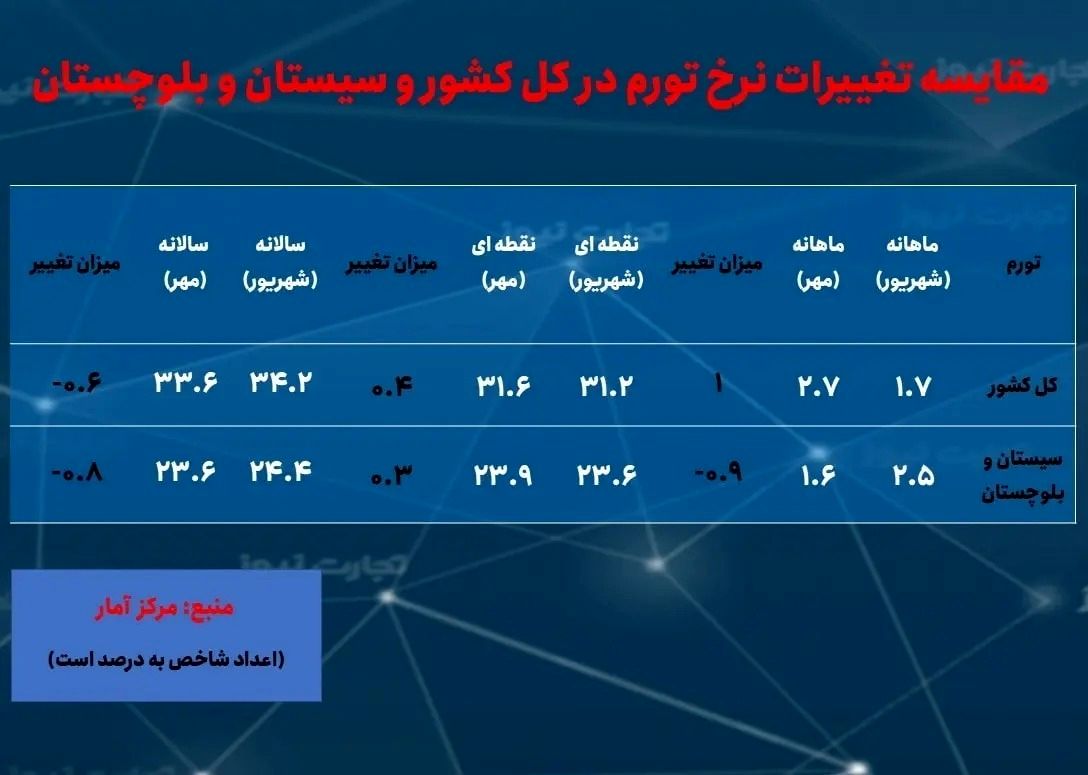 مقایسه تغییرات نرخ تورم در کل کشور و سیستان و بلوچستان

| تورم | ماهانه (شهریور) | ماهانه (مهر) | میزان تغییر | نقطه ای (شهریور) | نقطه ای (مهر) | میزان تغییر | سالانه (شهریور) | سالانه (مهر) | میزان تغییر |
|---|---|---|---|---|---|---|---|---|---|
| کل کشور | ۱.۷ | ۲.۷ | ۱ | ۳۱.۲ | ۳۱.۶ | ۰.۴ | ۳۴.۲ | ۳۳.۶ | -۰.۶ |
| سیستان و بلوچستان | ۲.۵ | ۱.۶ | -۰.۹ | ۲۳.۶ | ۲۳.۹ | ۰.۳ | ۲۴.۴ | ۲۳.۶ | -۰.۸ |

منبع: مرکز آمار
(اعداد شاخص به درصد است)